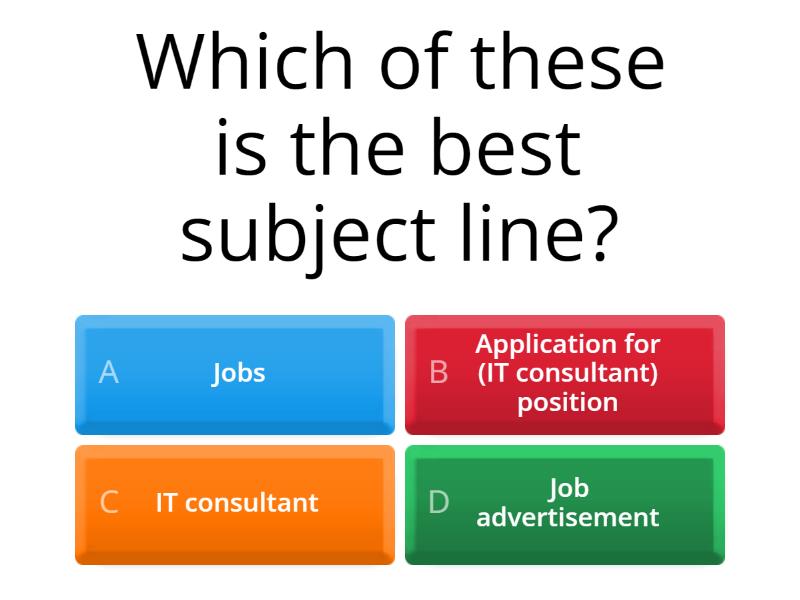 Which of these is the best subject line?

A Jobs

B Application for (IT consultant) position

C IT consultant

D Job advertisement